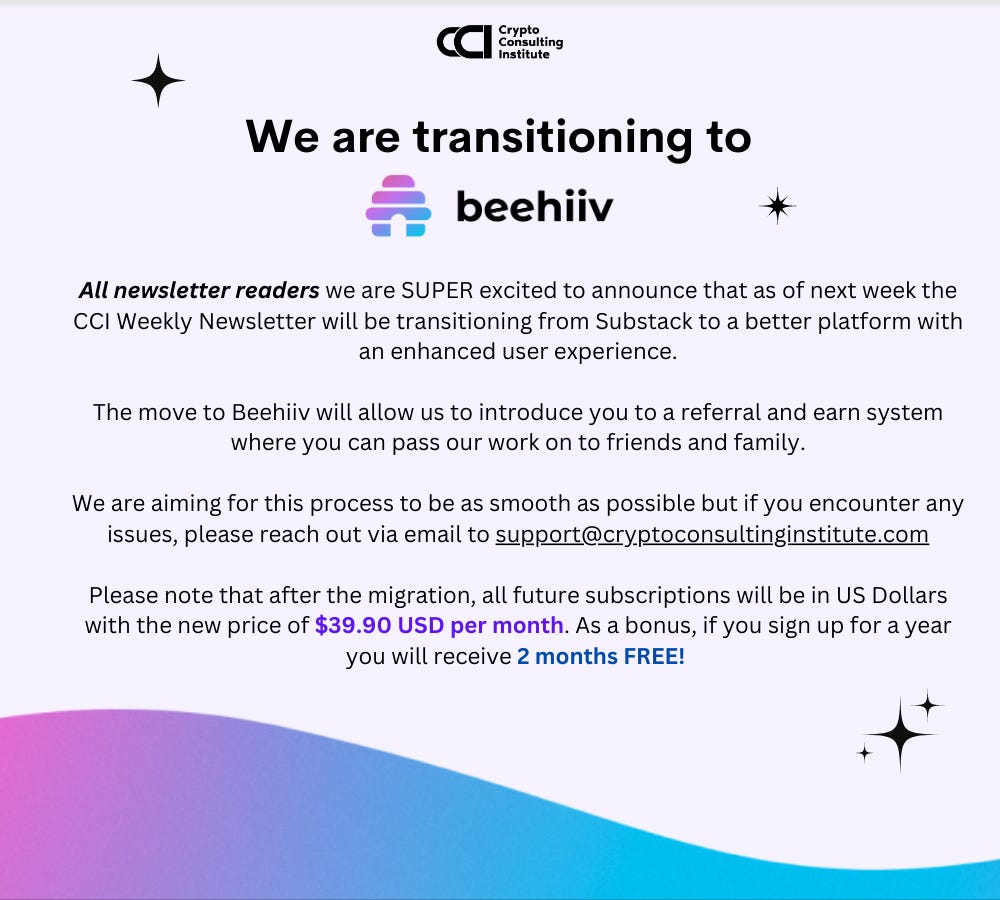 CCI Crypto Consulting Institute

We are transitioning to

beehiiv

All newsletter readers we are SUPER excited to announce that as of next week the CCI Weekly Newsletter will be transitioning from Substack to a better platform with an enhanced user experience.

The move to Beehiiv will allow us to introduce you to a referral and earn system where you can pass our work on to friends and family.

We are aiming for this process to be as smooth as possible but if you encounter any issues, please reach out via email to support@cryptoconsultinginstitute.com

Please note that after the migration, all future subscriptions will be in US Dollars with the new price of $39.90 USD per month. As a bonus, if you sign up for a year you will receive 2 months FREE!